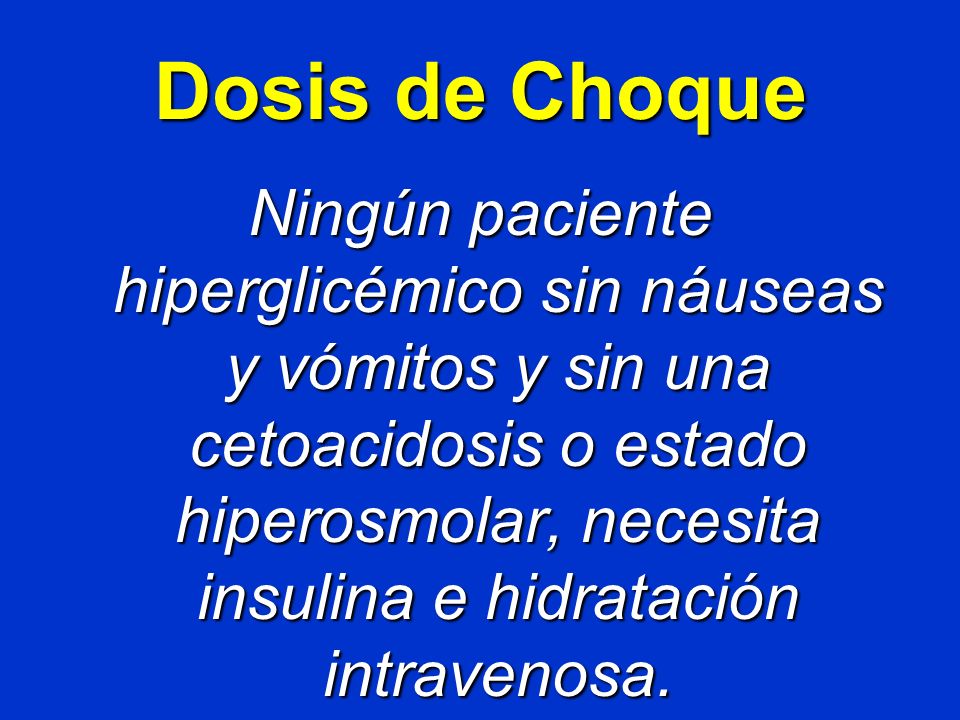 Dosis de Choque

Ningún paciente hiperglicémico sin náuseas y vómitos y sin una cetoacidosis o estado hiperosmolar, necesita insulina e hidratación intravenosa.